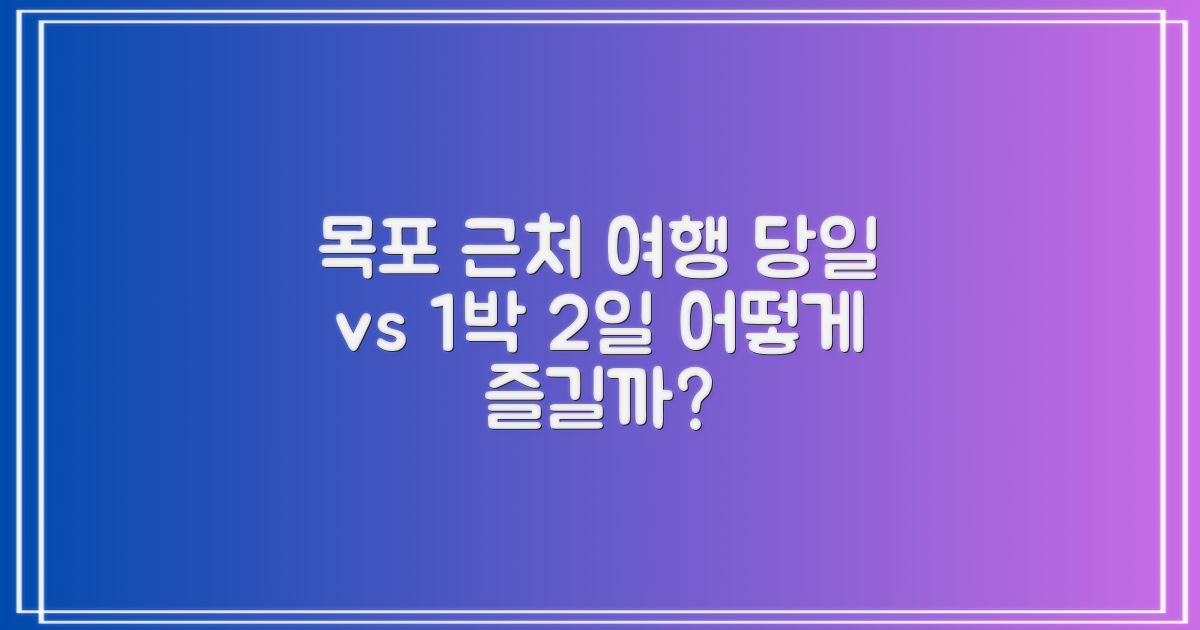 목포 근처 여행 당일 vs 1박 2일 어떻게 즐길까?